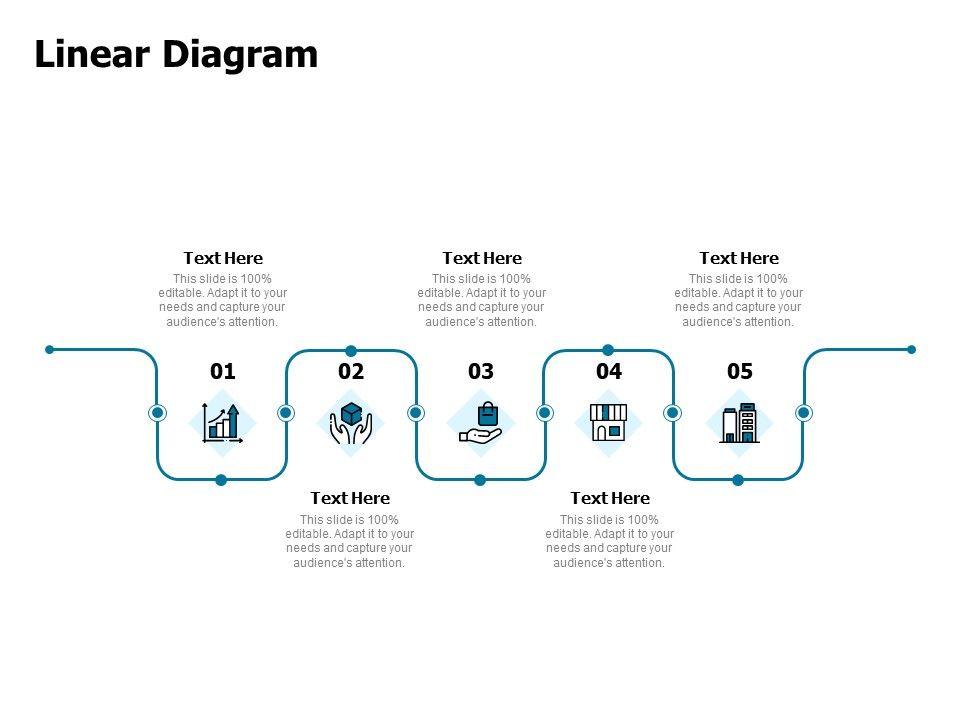 Linear Diagram

Text Here
This slide is 100% editable. Adapt it to your needs and capture your audience's attention.

Text Here
This slide is 100% editable. Adapt it to your needs and capture your audience's attention.

Text Here
This slide is 100% editable. Adapt it to your needs and capture your audience's attention.

01

02

03

04

05

Text Here
This slide is 100% editable. Adapt it to your needs and capture your audience's attention.

Text Here
This slide is 100% editable. Adapt it to your needs and capture your audience's attention.